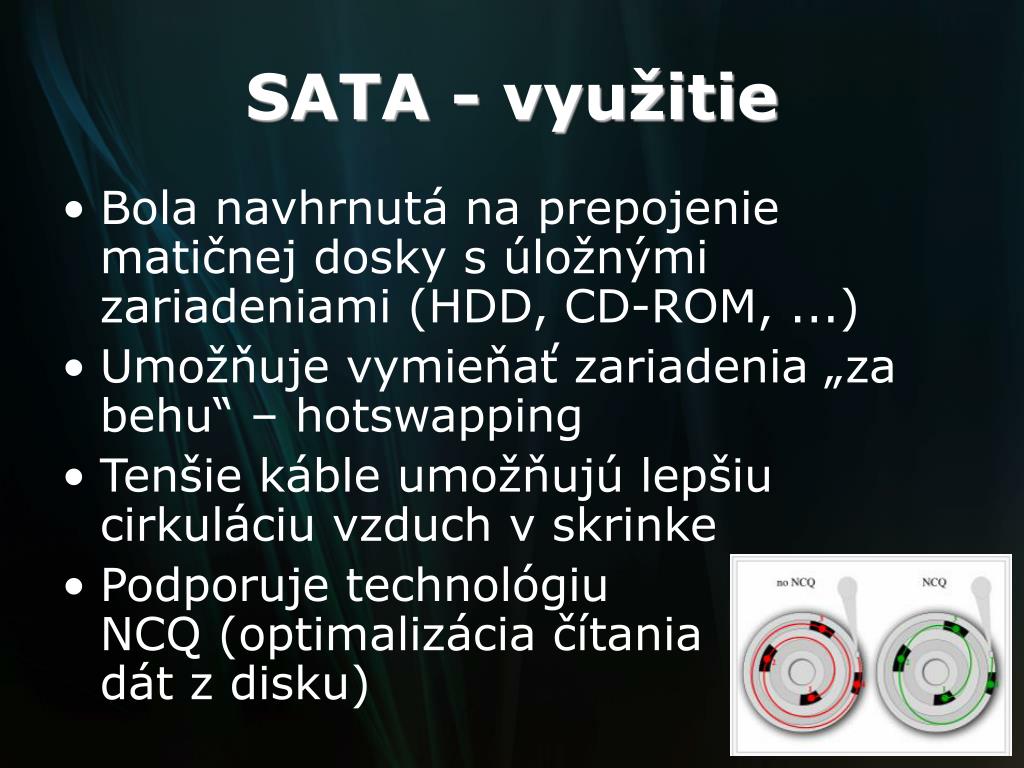 SATA - využitie

• Bola navhrnutá na prepojenie matičnej dosky s úložnými zariadeniami (HDD, CD-ROM, ...)
• Umožňuje vymieňať zariadenia „za behu“ – hotswapping
• Tenšie káble umožňujú lepšiu cirkuláciu vzduch v skrinke
• Podporuje technológiu NCQ (optimalizácia čítania dát z disku)

no NCQ
NCQ